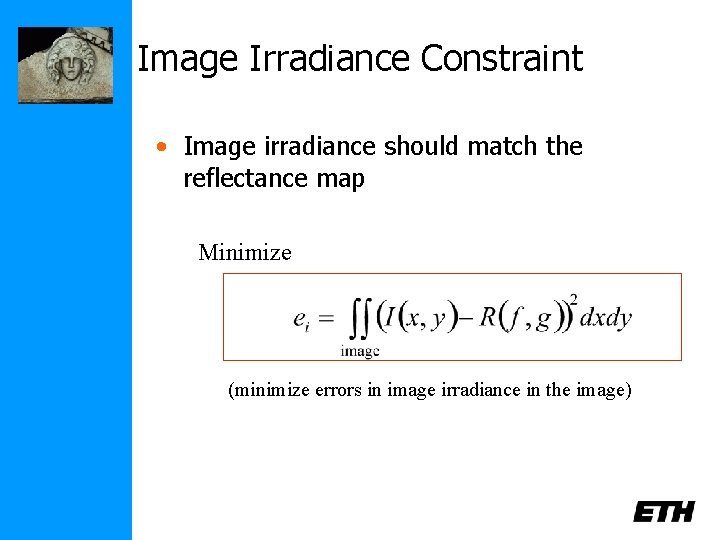 Image Irradiance Constraint

• Image irradiance should match the reflectance map

Minimize

$e_i = \iint_{\text{image}} \left(I(x,y) - R(f,g)\right)^2 dxdy$

(minimize errors in image irradiance in the image)

ETH